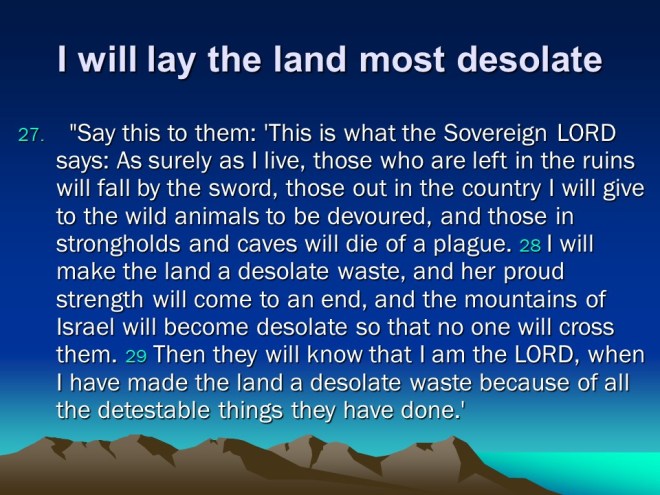 I will lay the land most desolate

27. "Say this to them: 'This is what the Sovereign LORD says: As surely as I live, those who are left in the ruins will fall by the sword, those out in the country I will give to the wild animals to be devoured, and those in strongholds and caves will die of a plague. 28 I will make the land a desolate waste, and her proud strength will come to an end, and the mountains of Israel will become desolate so that no one will cross them. 29 Then they will know that I am the LORD, when I have made the land a desolate waste because of all the detestable things they have done.'